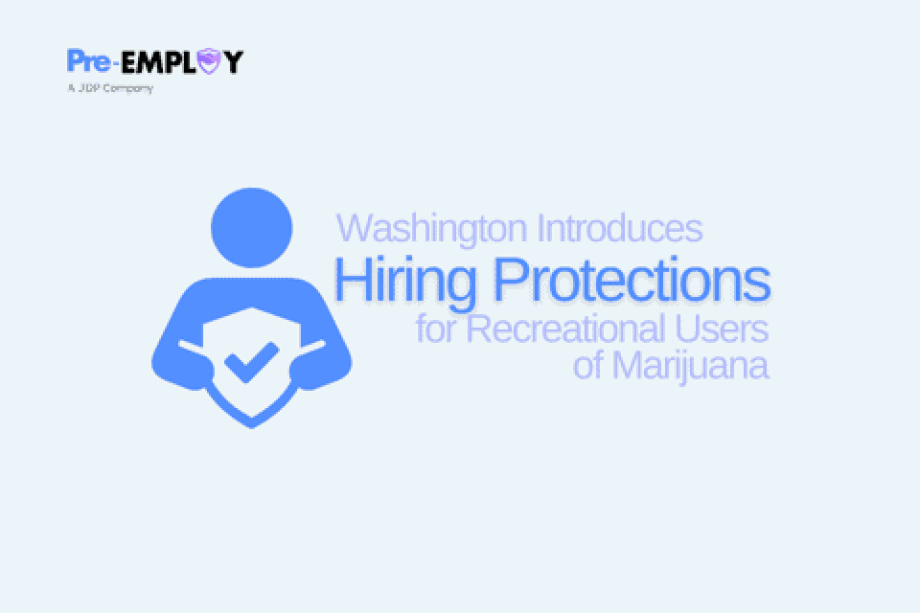 Pre-EMPLOY
A JDP Company

Washington Introduces
Hiring Protections
for Recreational Users
of Marijuana